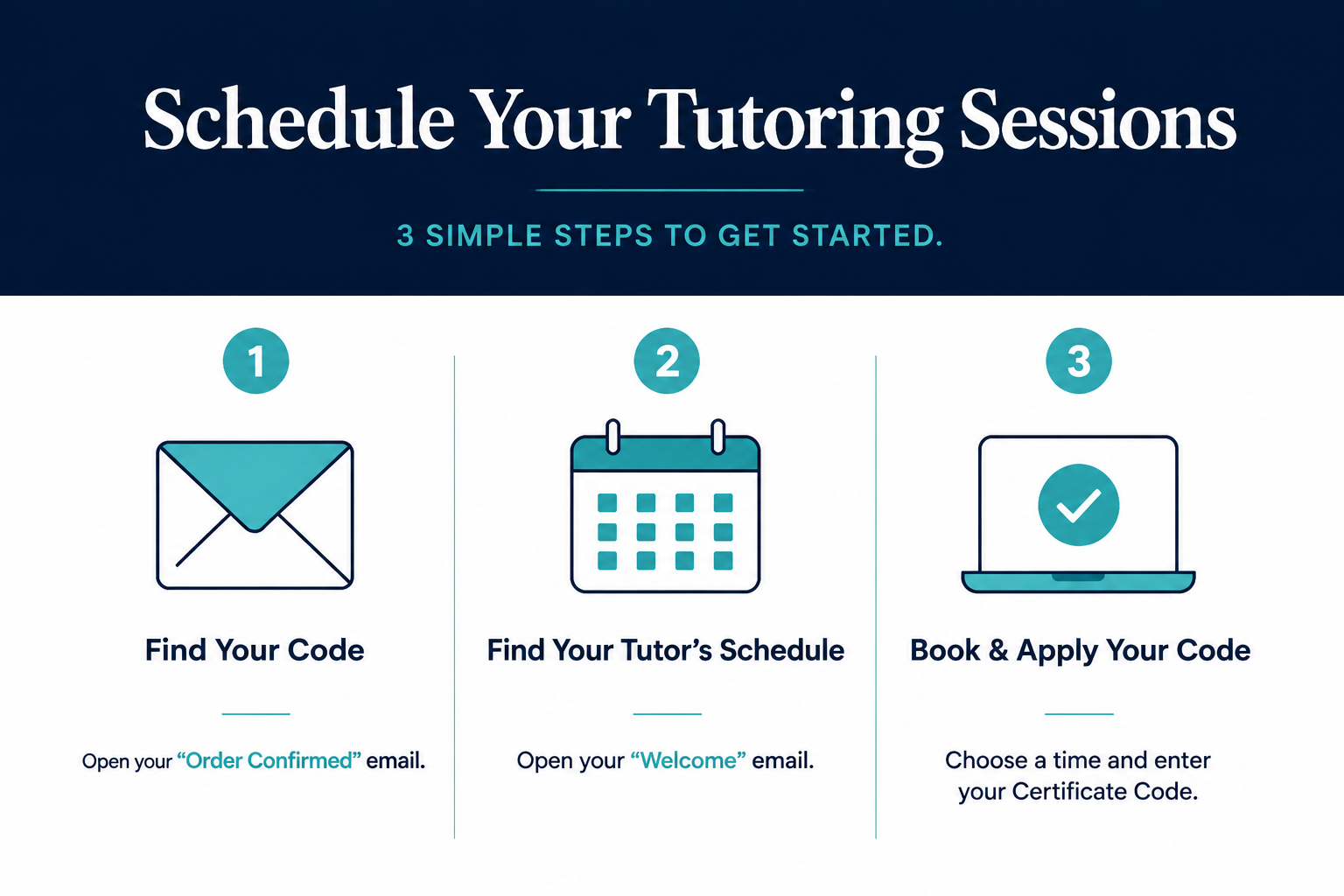 Schedule Your Tutoring Sessions

3 SIMPLE STEPS TO GET STARTED.

1

Find Your Code

Open your “Order Confirmed” email.

2

Find Your Tutor’s Schedule

Open your “Welcome” email.

3

Book & Apply Your Code

Choose a time and enter your Certificate Code.